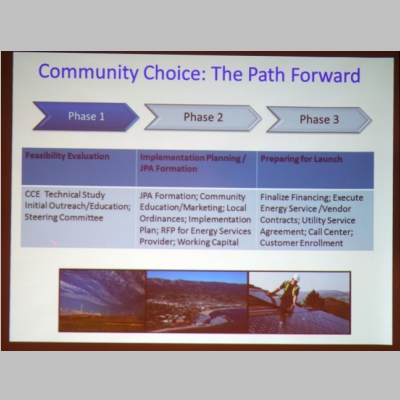 Community Choice: The Path Forward

Phase 1

Phase 2

Phase 3

| Feasibility Evaluation | Implementation Planning / JPA Formation | Preparing for Launch |
|---|---|---|
| CCE Technical Study Initial Outreach/Education; Steering Committee | JPA Formation; Community Education/Marketing; Local Ordinances; Implementation Plan; RFP for Energy Services Provider; Working Capital | Finalize Financing; Execute Energy Service /Vendor Contracts; Utility Service Agreement; Call Center; Customer Enrollment |